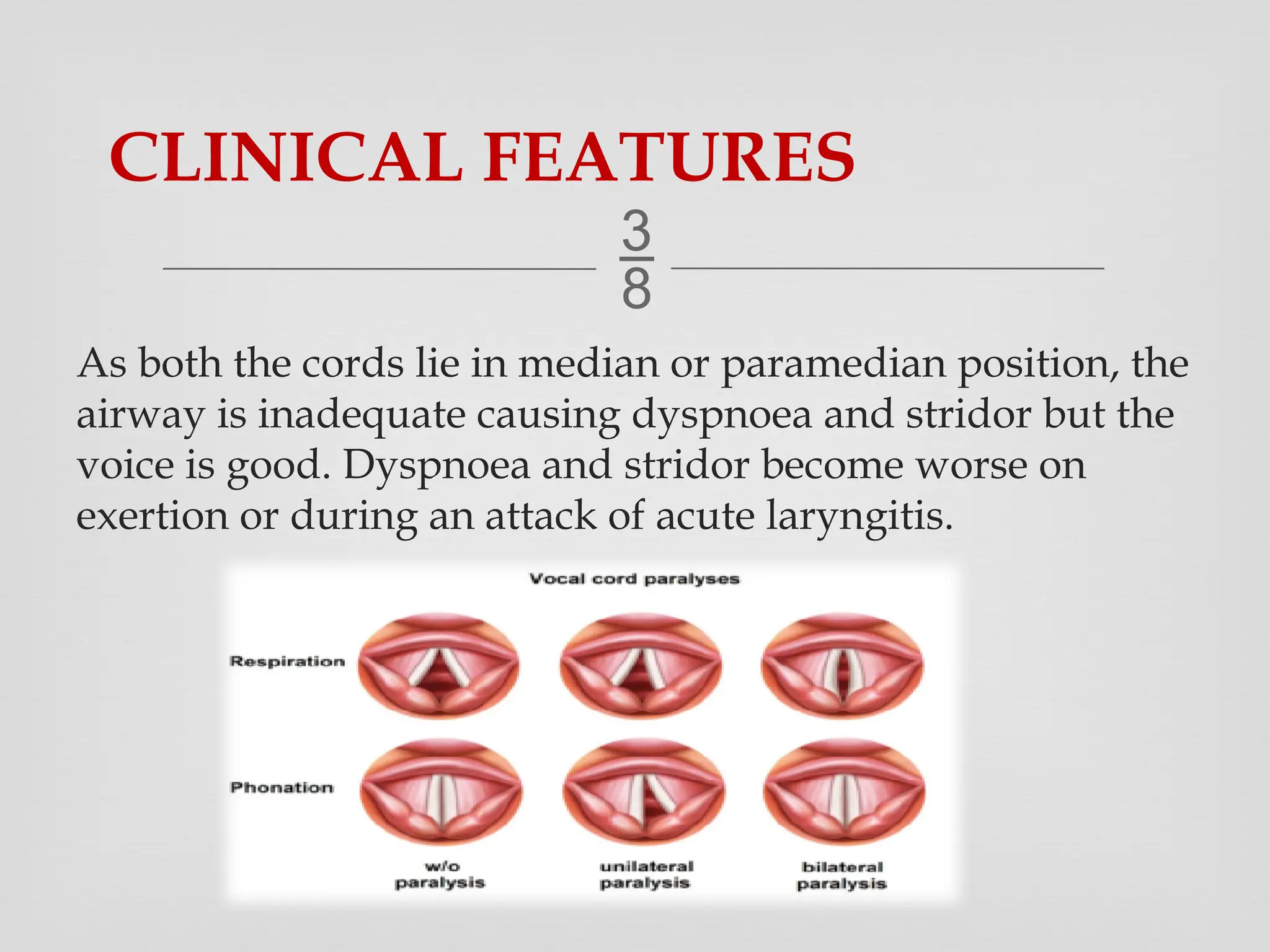 CLINICAL FEATURES

38

As both the cords lie in median or paramedian position, the airway is inadequate causing dyspnoea and stridor but the voice is good. Dyspnoea and stridor become worse on exertion or during an attack of acute laryngitis.

Vocal cord paralyses

Respiration

Phonation

w/o paralysis

unilateral paralysis

bilateral paralysis